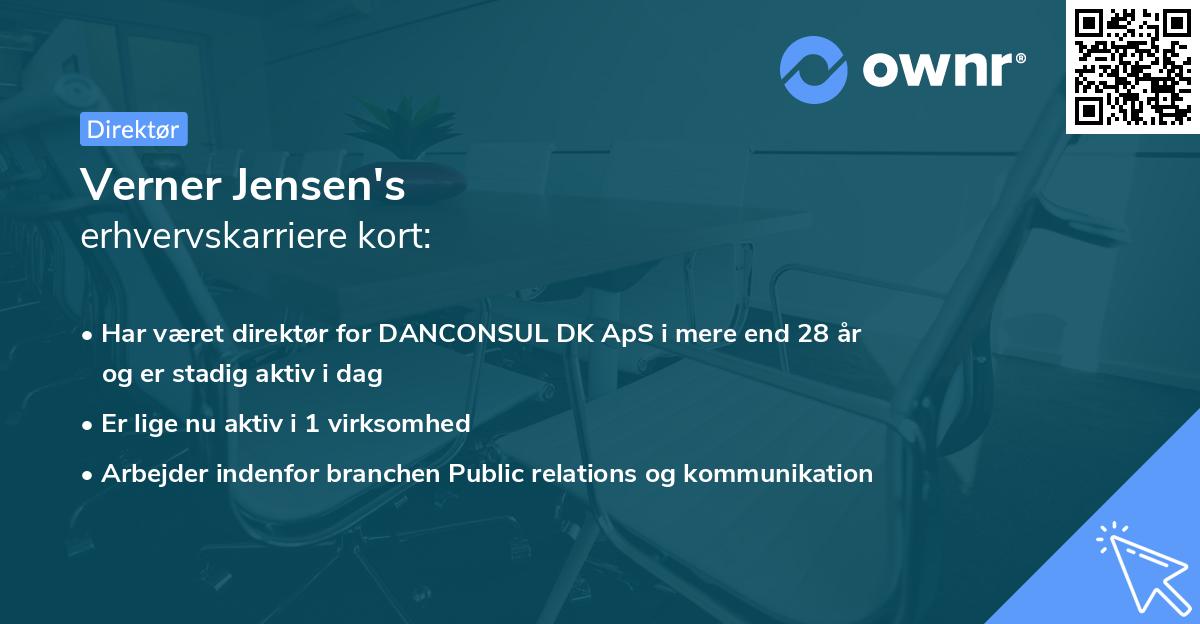 ownr®

Direktør

Verner Jensen's
erhvervskarriere kort:

• Har været direktør for DANCONSUL DK ApS i mere end 28 år og er stadig aktiv i dag
• Er lige nu aktiv i 1 virksomhed
• Arbejder indenfor branchen Public relations og kommunikation